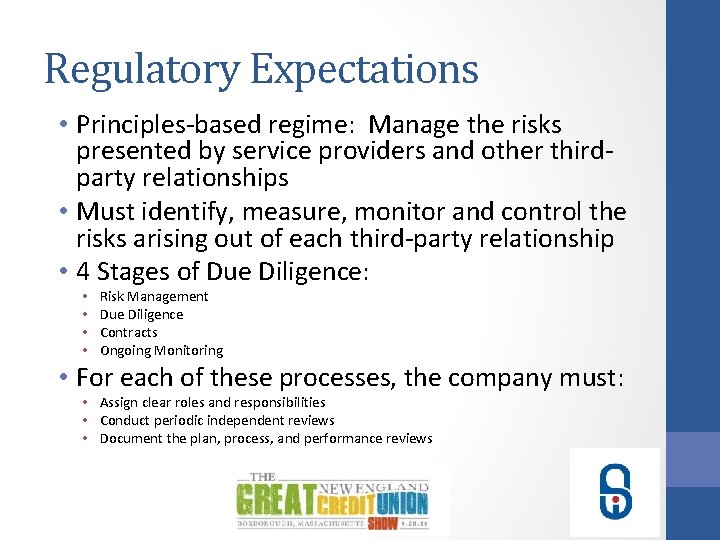 Regulatory Expectations

• Principles-based regime: Manage the risks presented by service providers and other third-party relationships
• Must identify, measure, monitor and control the risks arising out of each third-party relationship
• 4 Stages of Due Diligence:
  • Risk Management
  • Due Diligence
  • Contracts
  • Ongoing Monitoring
• For each of these processes, the company must:
  • Assign clear roles and responsibilities
  • Conduct periodic independent reviews
  • Document the plan, process, and performance reviews

THE GREAT NEW ENGLAND CREDIT UNION SHOW
BOXBOROUGH, MASSACHUSETTS 4.28.16